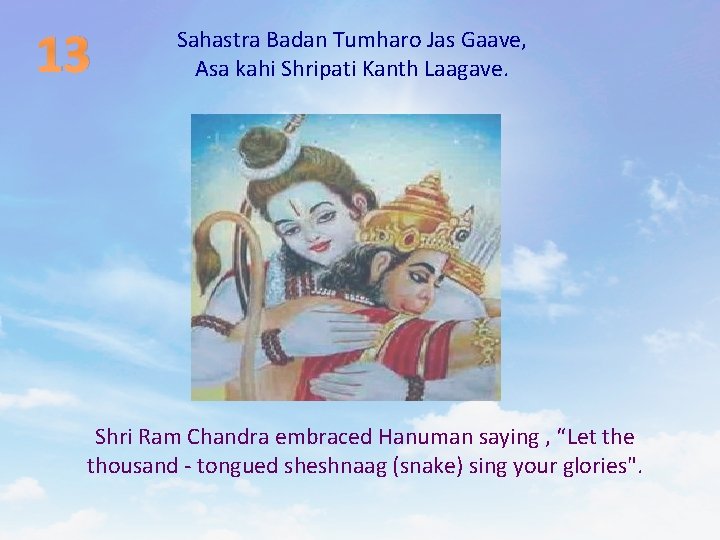 13

Sahastra Badan Tumharo Jas Gaave,
Asa kahi Shripati Kanth Laagave.

Shri Ram Chandra embraced Hanuman saying , “Let the thousand - tongued sheshnaag (snake) sing your glories".